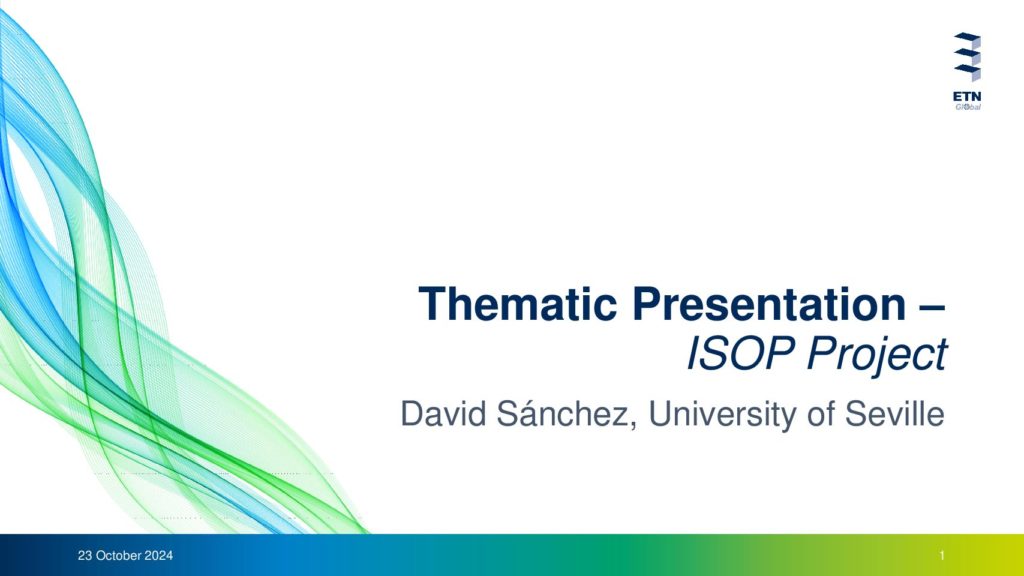 ETN
Global

Thematic Presentation –
ISOP Project

David Sánchez, University of Seville

23 October 2024

1